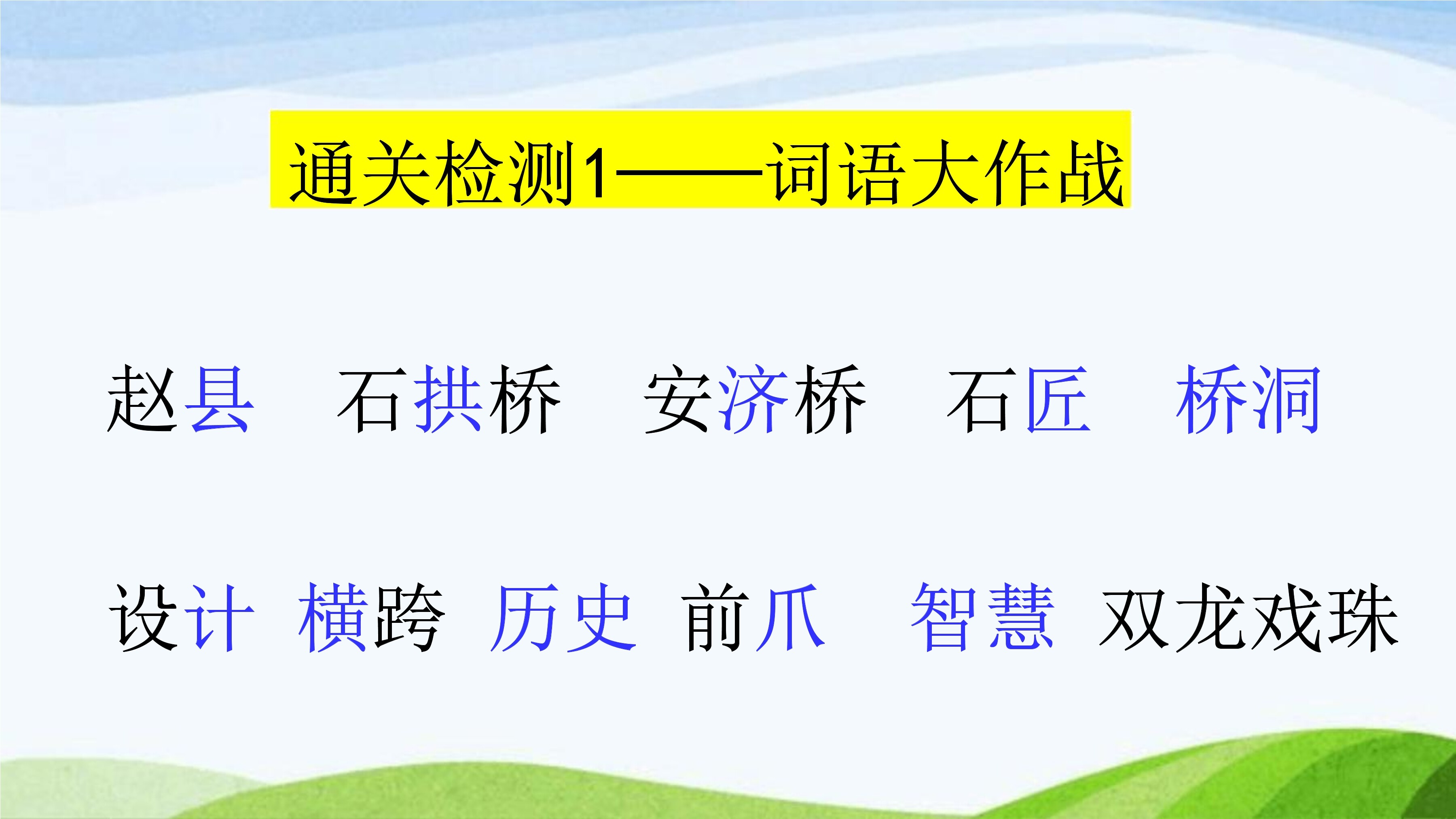 通关检测1——词语大作战

赵县 石拱桥 安济桥 石匠 桥洞

设计 横跨 历史 前爪 智慧 双龙戏珠